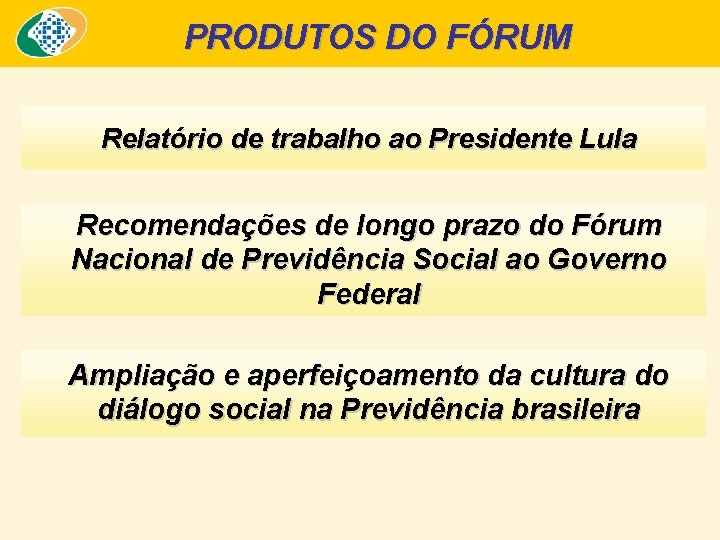 PRODUTOS DO FÓRUM

Relatório de trabalho ao Presidente Lula

Recomendações de longo prazo do Fórum Nacional de Previdência Social ao Governo Federal

Ampliação e aperfeiçoamento da cultura do diálogo social na Previdência brasileira